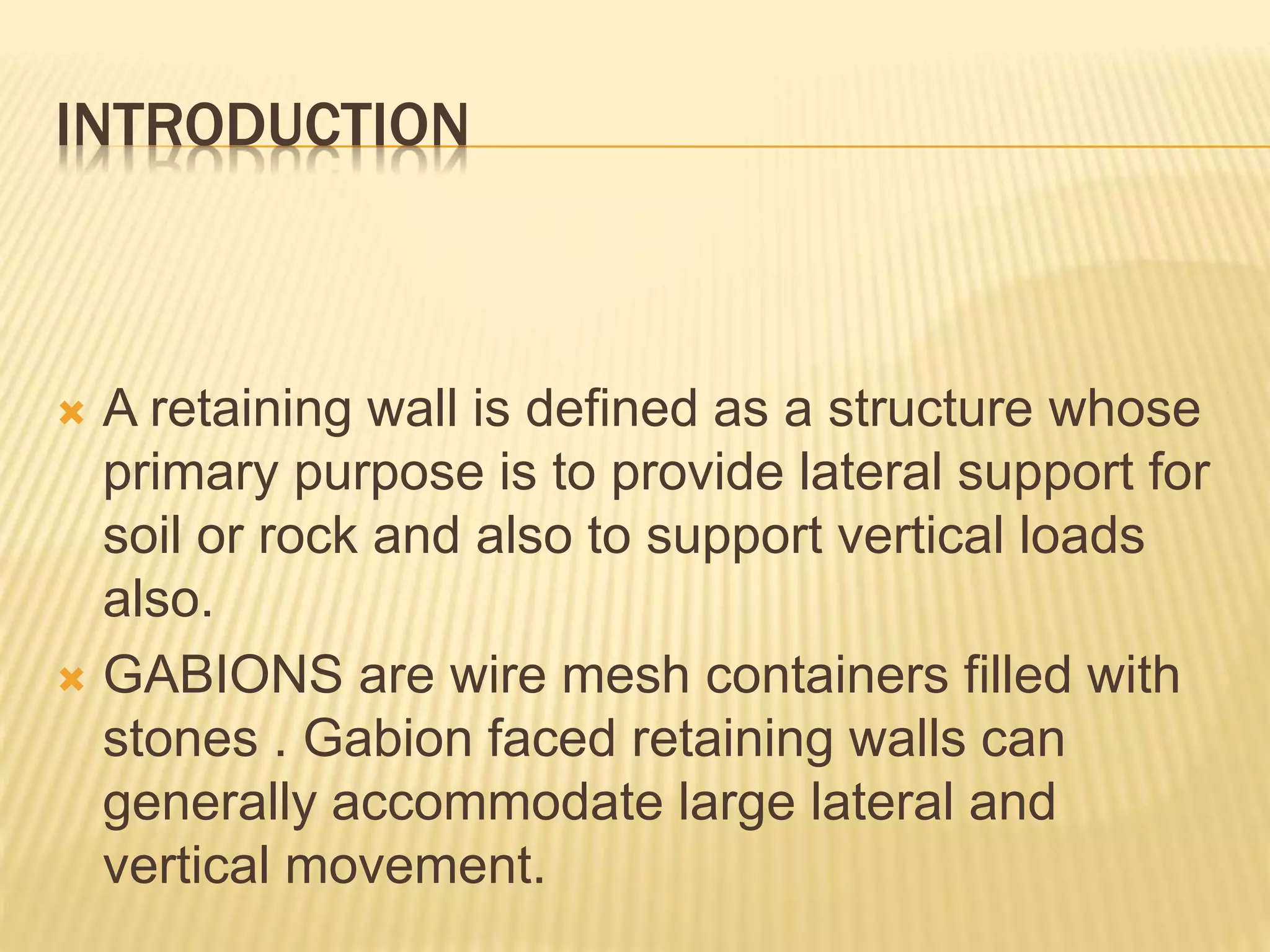 INTRODUCTION

A retaining wall is defined as a structure whose primary purpose is to provide lateral support for soil or rock and also to support vertical loads also.

GABIONS are wire mesh containers filled with stones . Gabion faced retaining walls can generally accommodate large lateral and vertical movement.